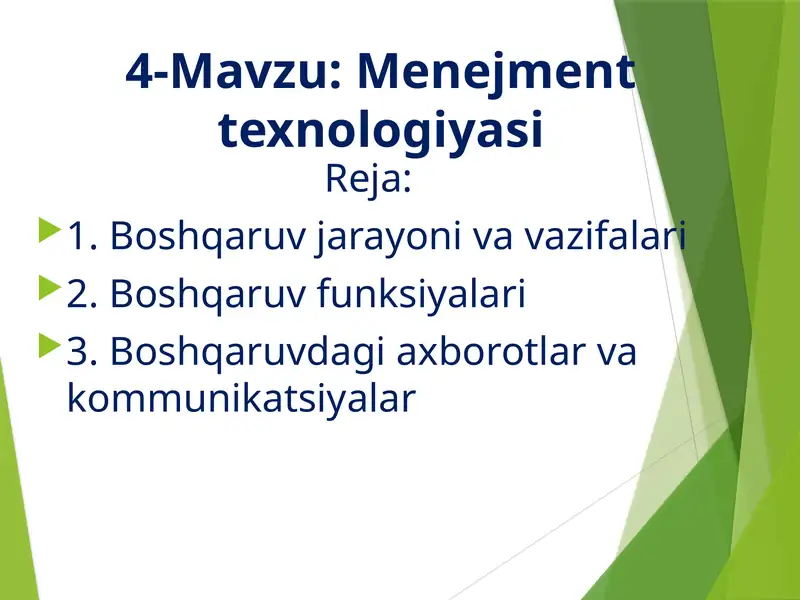 4-Mavzu: Menejment texnologiyasi

Reja:

1. Boshqaruv jarayoni va vazifalari

2. Boshqaruv funksiyalari

3. Boshqaruvdagi axborotlar va kommunikatsiyalar